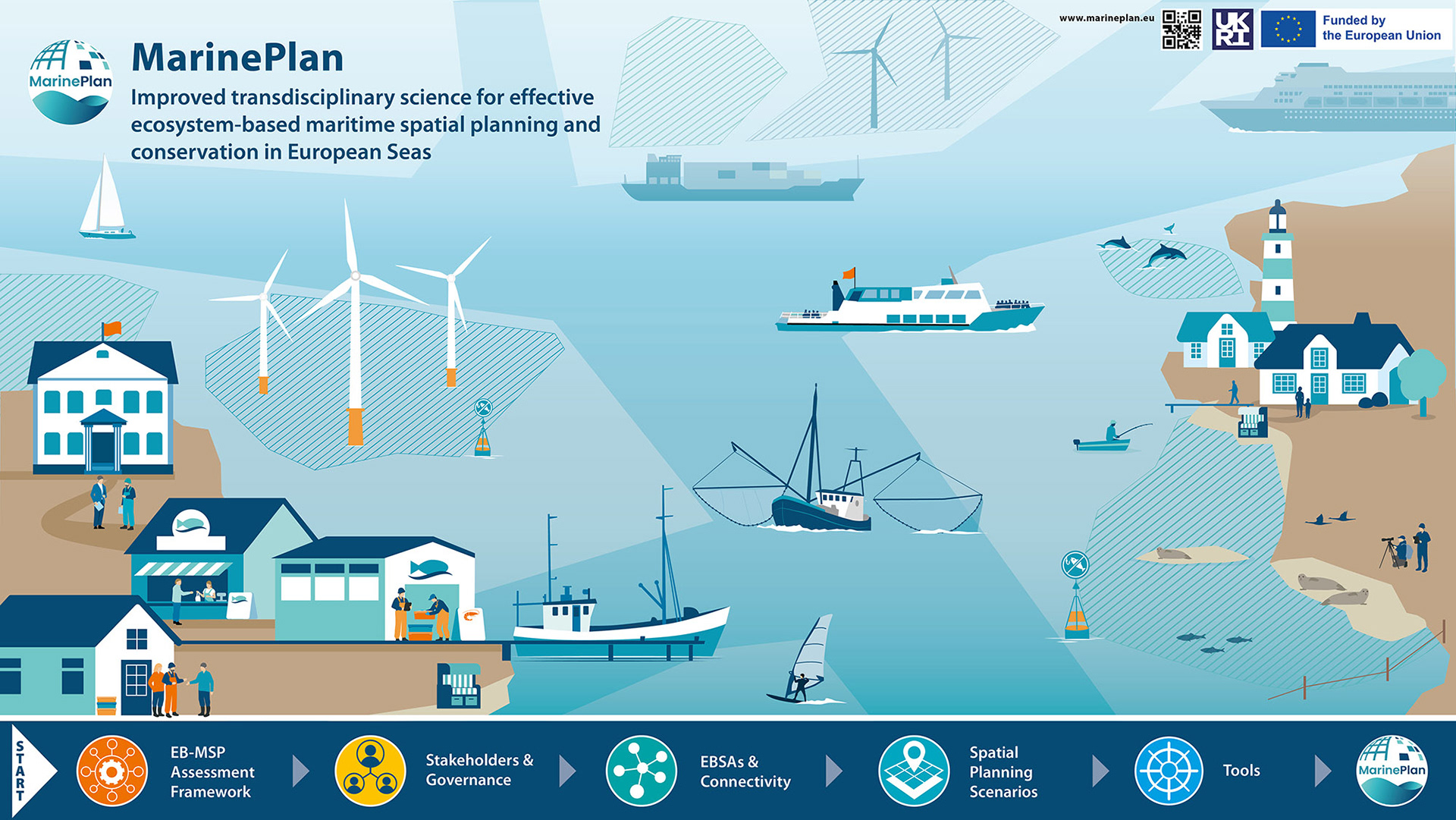 MarinePlan

MarinePlan

Improved transdisciplinary science for effective ecosystem-based maritime spatial planning and conservation in European Seas

www.marineplan.eu

UK RI

Funded by the European Union

START

EB-MSP Assessment Framework

Stakeholders & Governance

EBSAs & Connectivity

Spatial Planning Scenarios

Tools

MarinePlan